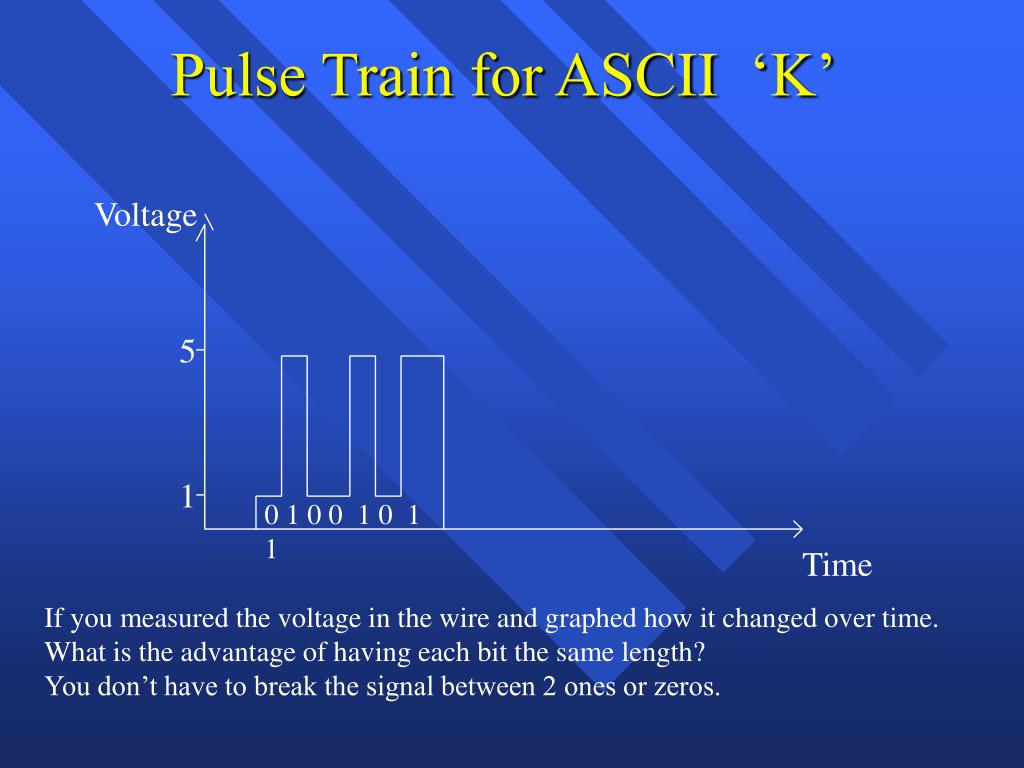 Pulse Train for ASCII ‘K’

Voltage

5

1

0 1 0 0 1 0 1

1

Time

If you measured the voltage in the wire and graphed how it changed over time.
What is the advantage of having each bit the same length?
You don’t have to break the signal between 2 ones or zeros.